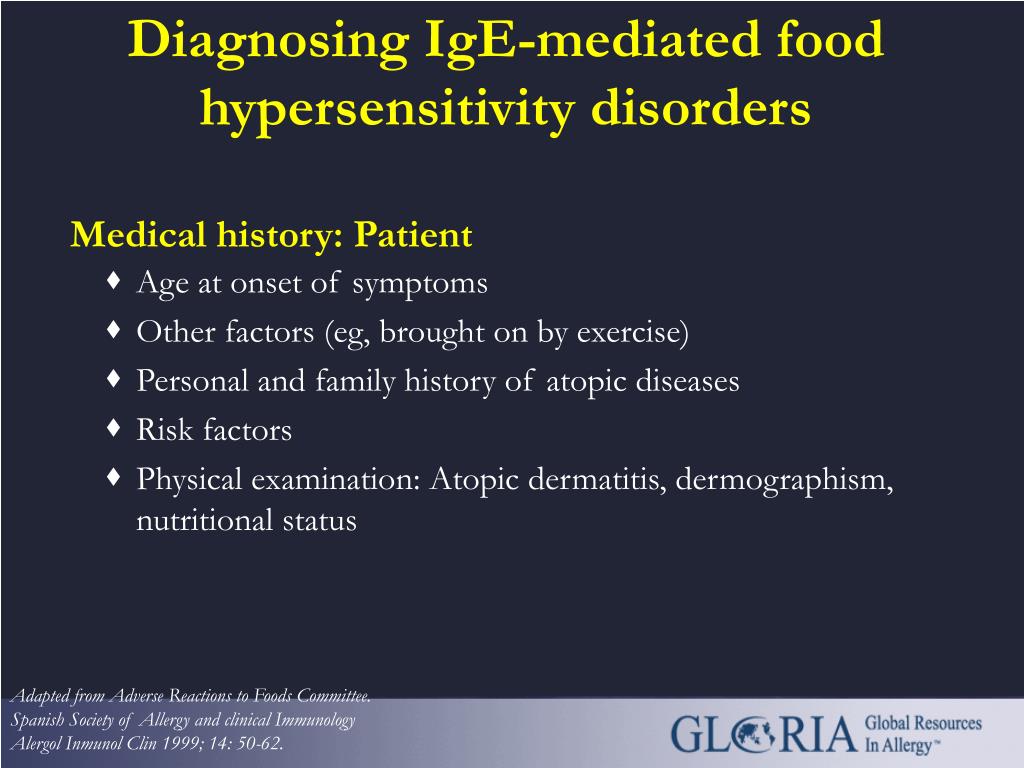 Diagnosing IgE-mediated food hypersensitivity disorders

Medical history: Patient

♦ Age at onset of symptoms
♦ Other factors (eg, brought on by exercise)
♦ Personal and family history of atopic diseases
♦ Risk factors
♦ Physical examination: Atopic dermatitis, dermographism, nutritional status

Adapted from Adverse Reactions to Foods Committee. Spanish Society of Allergy and clinical Immunology Alergol Inmunol Clin 1999; 14: 50-62.

GLORIA Global Resources In Allergy™